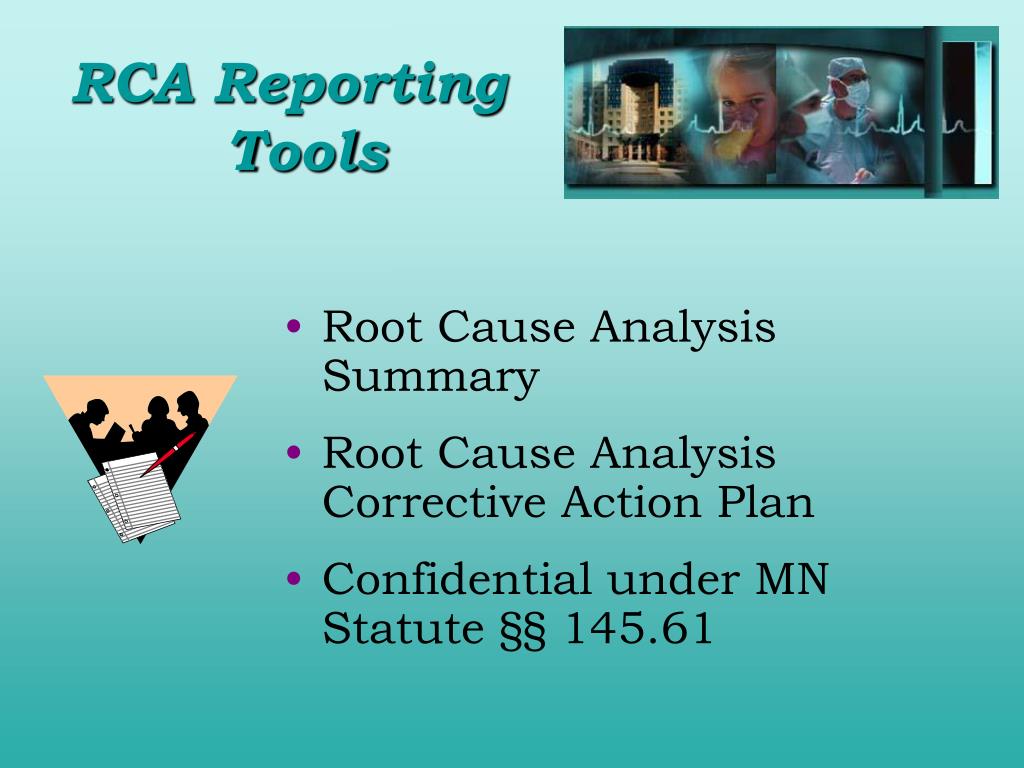 RCA Reporting Tools

• Root Cause Analysis Summary
• Root Cause Analysis Corrective Action Plan
• Confidential under MN Statute §§ 145.61